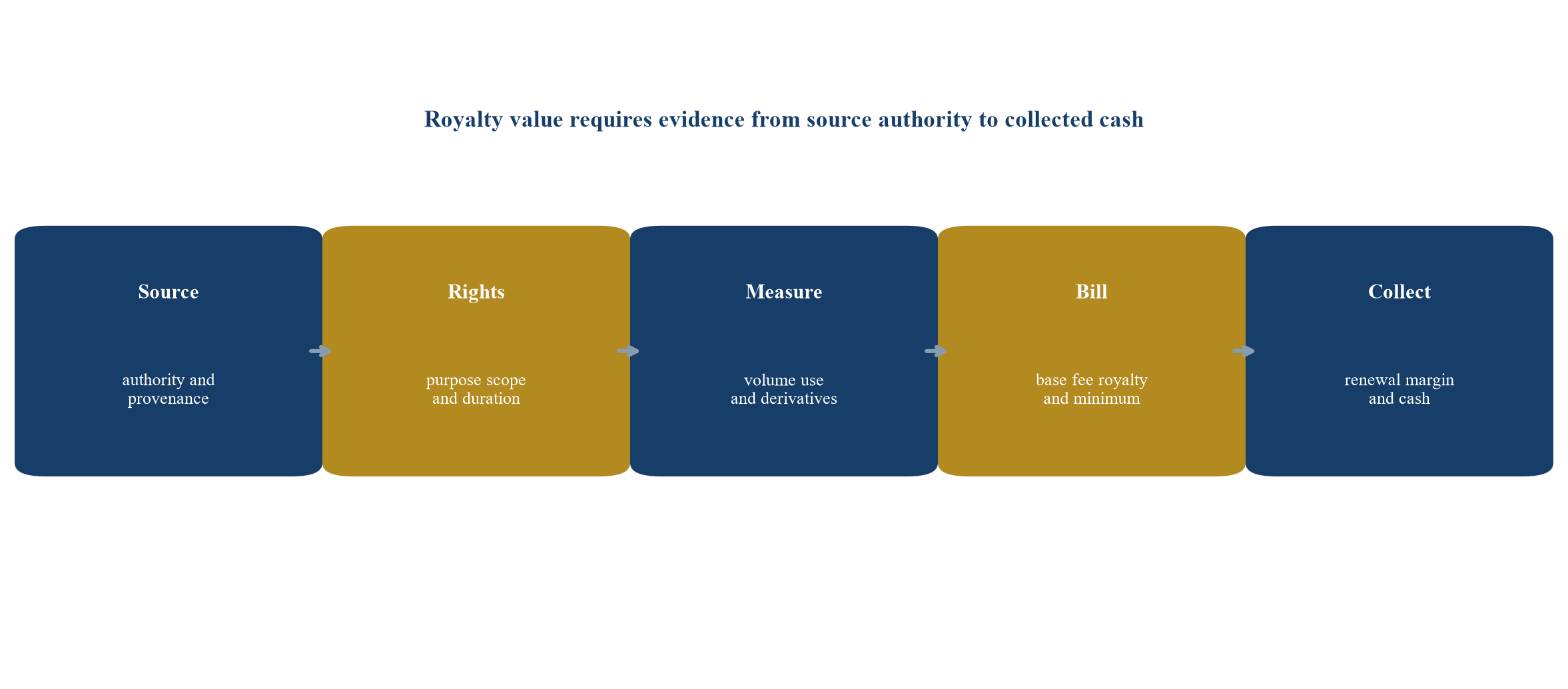 Royalty value requires evidence from source authority to collected cash

Source

authority and provenance

Rights

purpose scope and duration

Measure

volume use and derivatives

Bill

base fee royalty and minimum

Collect

renewal margin and cash